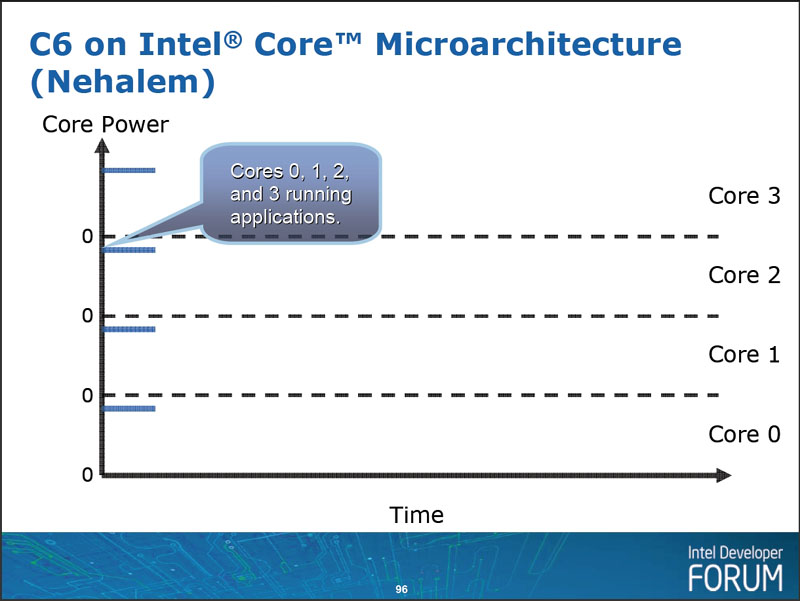 C6 on Intel® Core™ Microarchitecture (Nehalem)

Core Power

Cores 0, 1, 2, and 3 running applications.

Core 3

0

Core 2

0

Core 1

0

Core 0

0

Time

96

Intel Developer FORUM